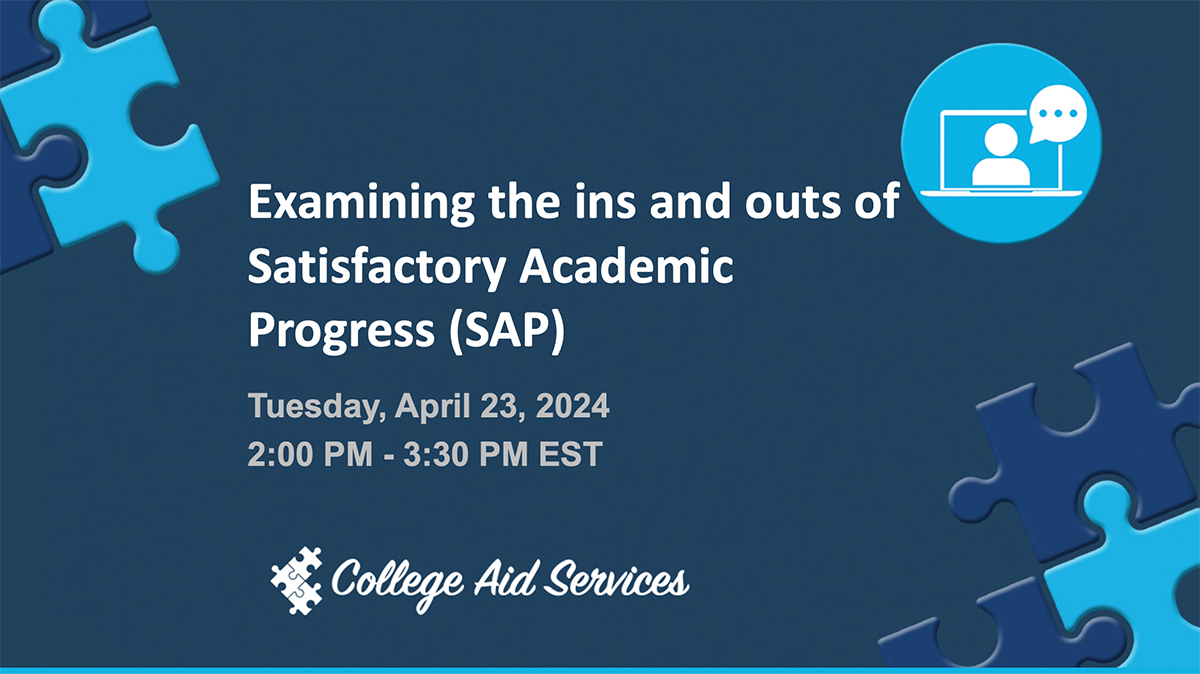 Examining the ins and outs of Satisfactory Academic Progress (SAP)

Tuesday, April 23, 2024
2:00 PM - 3:30 PM EST

College Aid Services